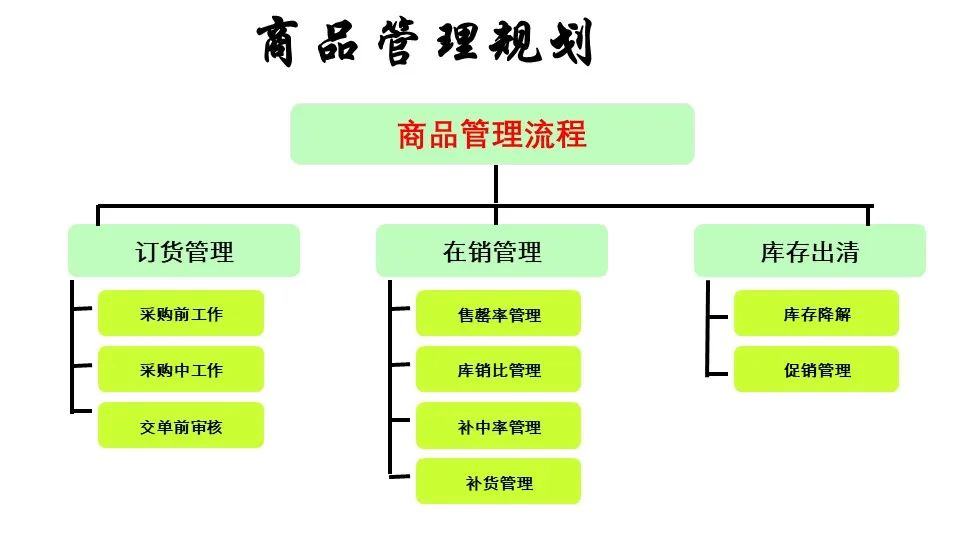 商品管理规划

商品管理流程

订货管理
采购前工作
采购中工作
交单前审核

在销管理
售罄率管理
库销比管理
补中率管理
补货管理

库存出清
库存降解
促销管理